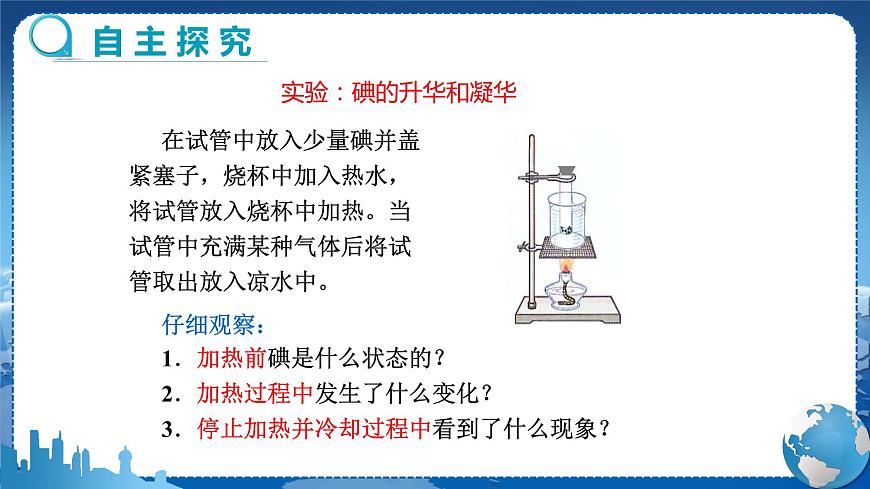 自主探究

实验：碘的升华和凝华

在试管中放入少量碘并盖紧塞子，烧杯中加入热水，将试管放入烧杯中加热。当试管中充满某种气体后将试管取出放入凉水中。

仔细观察：

1．加热前碘是什么状态的？

2．加热过程中发生了什么变化？

3．停止加热并冷却过程中看到了什么现象？